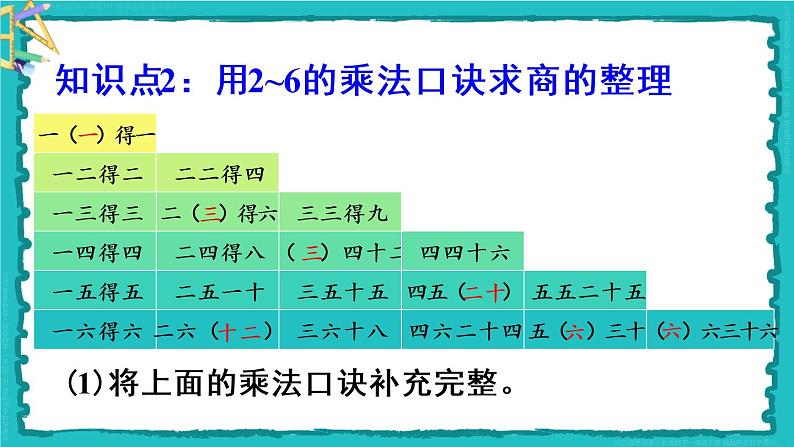 知识点2：用2~6的乘法口诀求商的整理

| 一（一）得一 | | | | | |
|---|---|---|---|---|---|
| 一二得二 | 二二得四 | | | | |
| 一三得三 | 二（三）得六 | 三三得九 | | | |
| 一四得四 | 二四得八 | （三）四十二 | 四四十六 | | |
| 一五得五 | 二五一十 | 三五十五 | 四五（二十） | 五五二十五 | |
| 一六得六 | 二六（十二） | 三六十八 | 四六二十四 | 五（六）三十 | （六）六三十六 |

(1)将上面的乘法口诀补充完整。